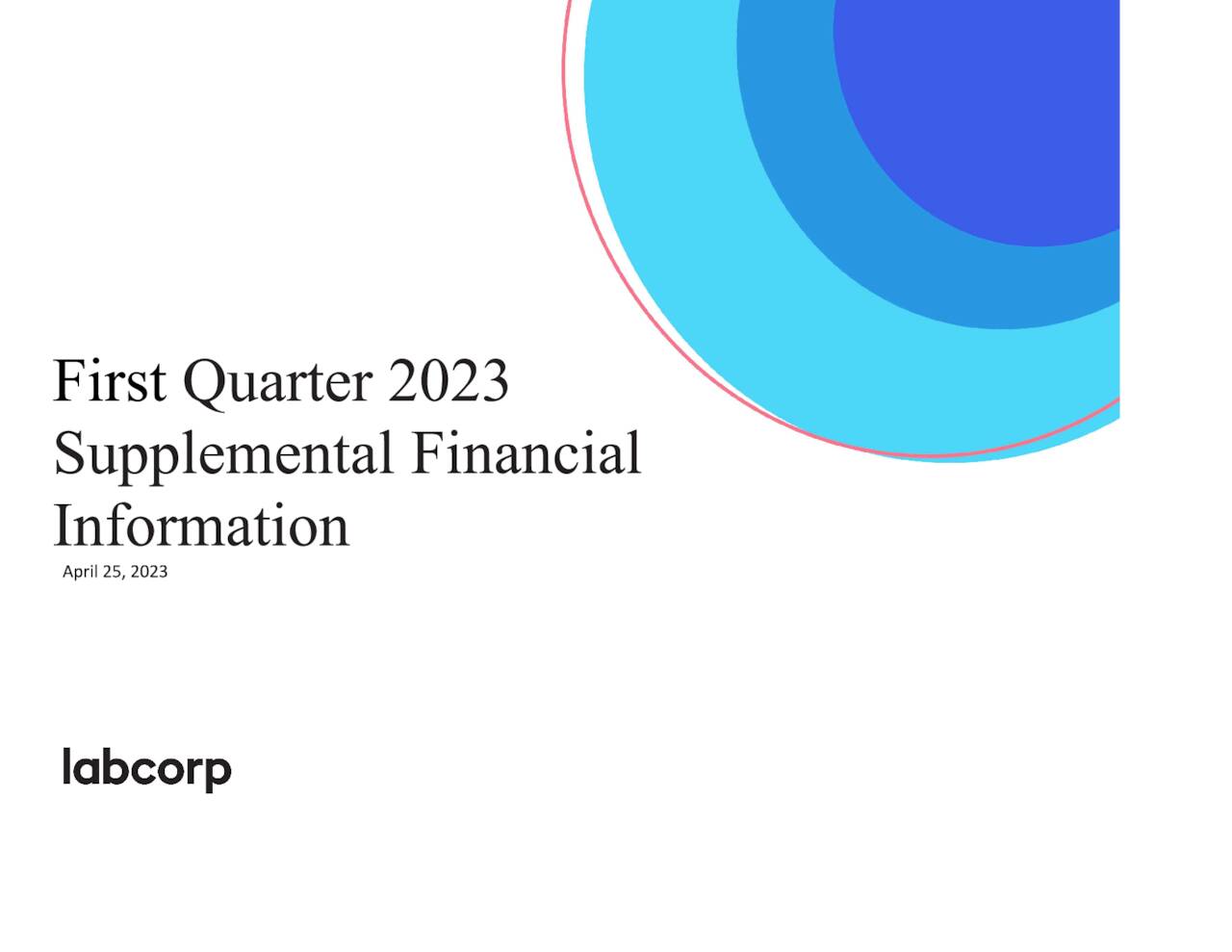 First Quarter 2023 Supplemental Financial Information

April 25, 2023

labcorp